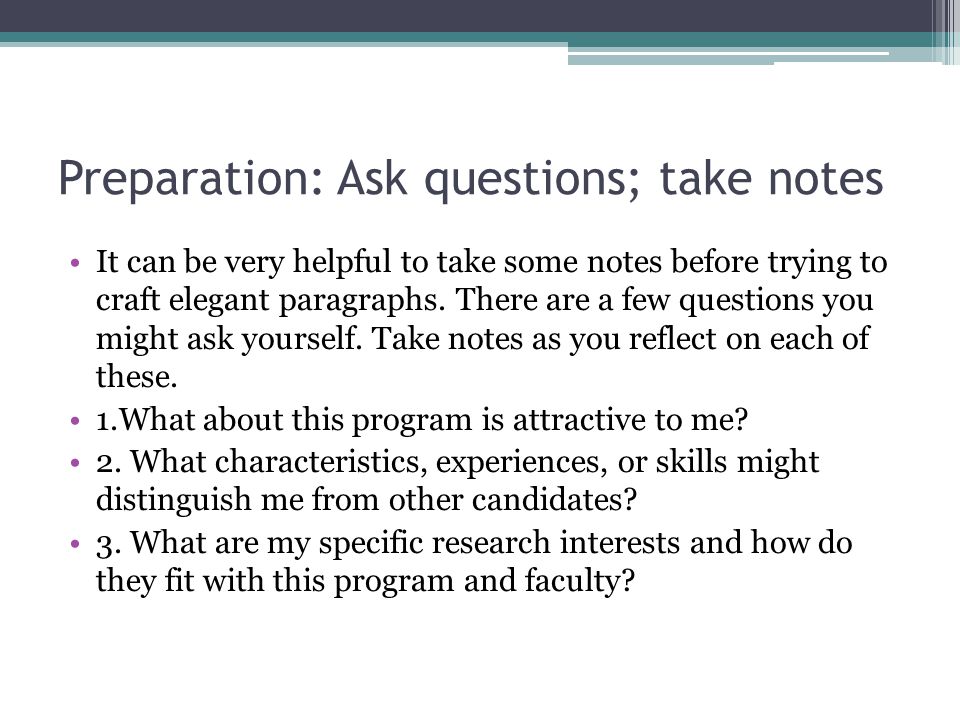 Preparation: Ask questions; take notes

• It can be very helpful to take some notes before trying to craft elegant paragraphs. There are a few questions you might ask yourself. Take notes as you reflect on each of these.
• 1.What about this program is attractive to me?
• 2. What characteristics, experiences, or skills might distinguish me from other candidates?
• 3. What are my specific research interests and how do they fit with this program and faculty?